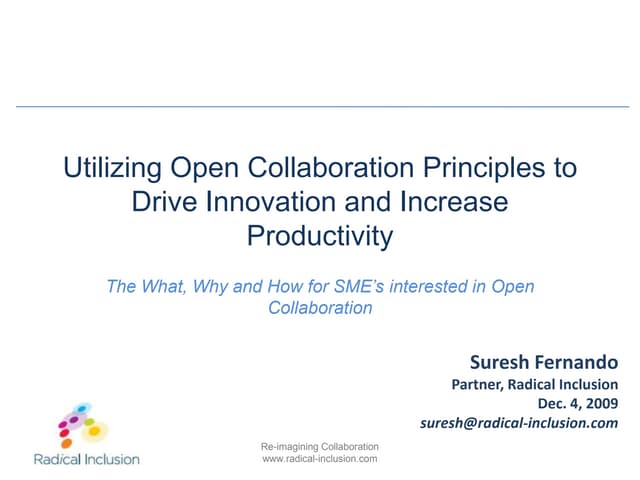 Utilizing Open Collaboration Principles to Drive Innovation and Increase Productivity

The What, Why and How for SME's interested in Open Collaboration

Suresh Fernando
Partner, Radical Inclusion
Dec. 4, 2009
suresh@radical-inclusion.com

Radical Inclusion

Re-imagining Collaboration
www.radical-inclusion.com